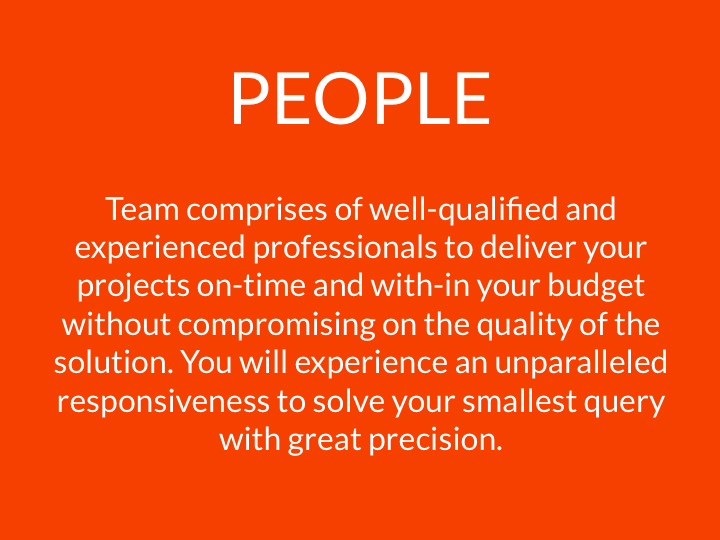 PEOPLE

Team comprises of well-qualified and experienced professionals to deliver your projects on-time and with-in your budget without compromising on the quality of the solution. You will experience an unparalleled responsiveness to solve your smallest query with great precision.